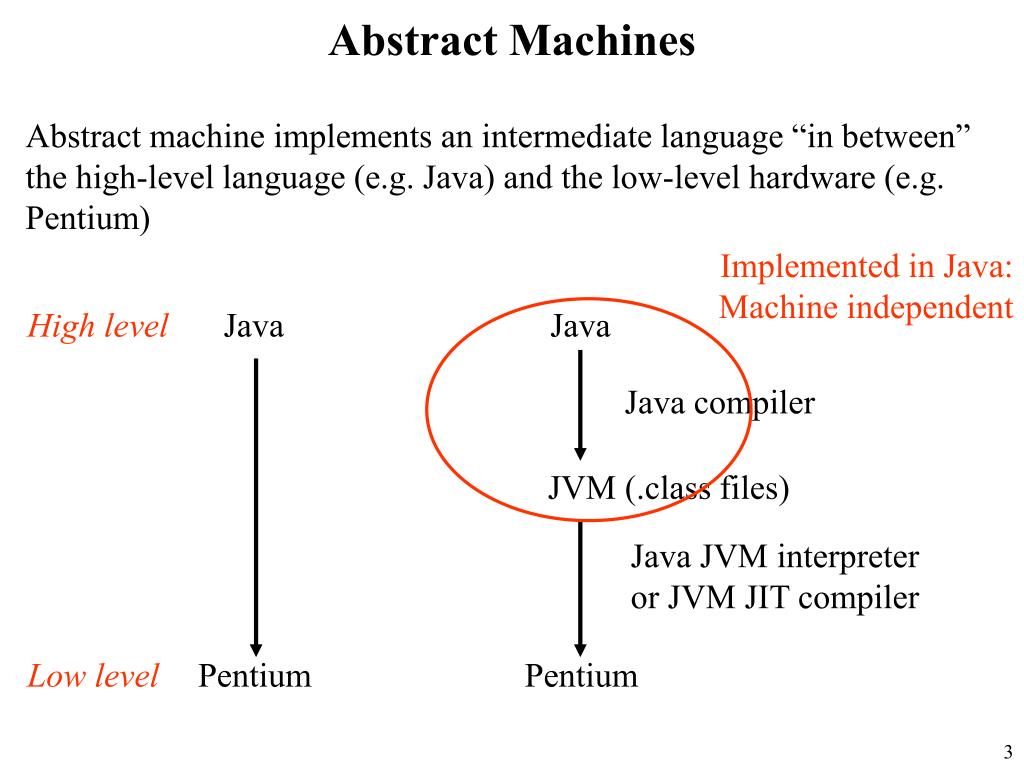 Abstract Machines

Abstract machine implements an intermediate language “in between” the high-level language (e.g. Java) and the low-level hardware (e.g. Pentium)

Implemented in Java: Machine independent

High level Java Java

Java compiler

JVM (.class files)

Java JVM interpreter or JVM JIT compiler

Low level Pentium Pentium

3